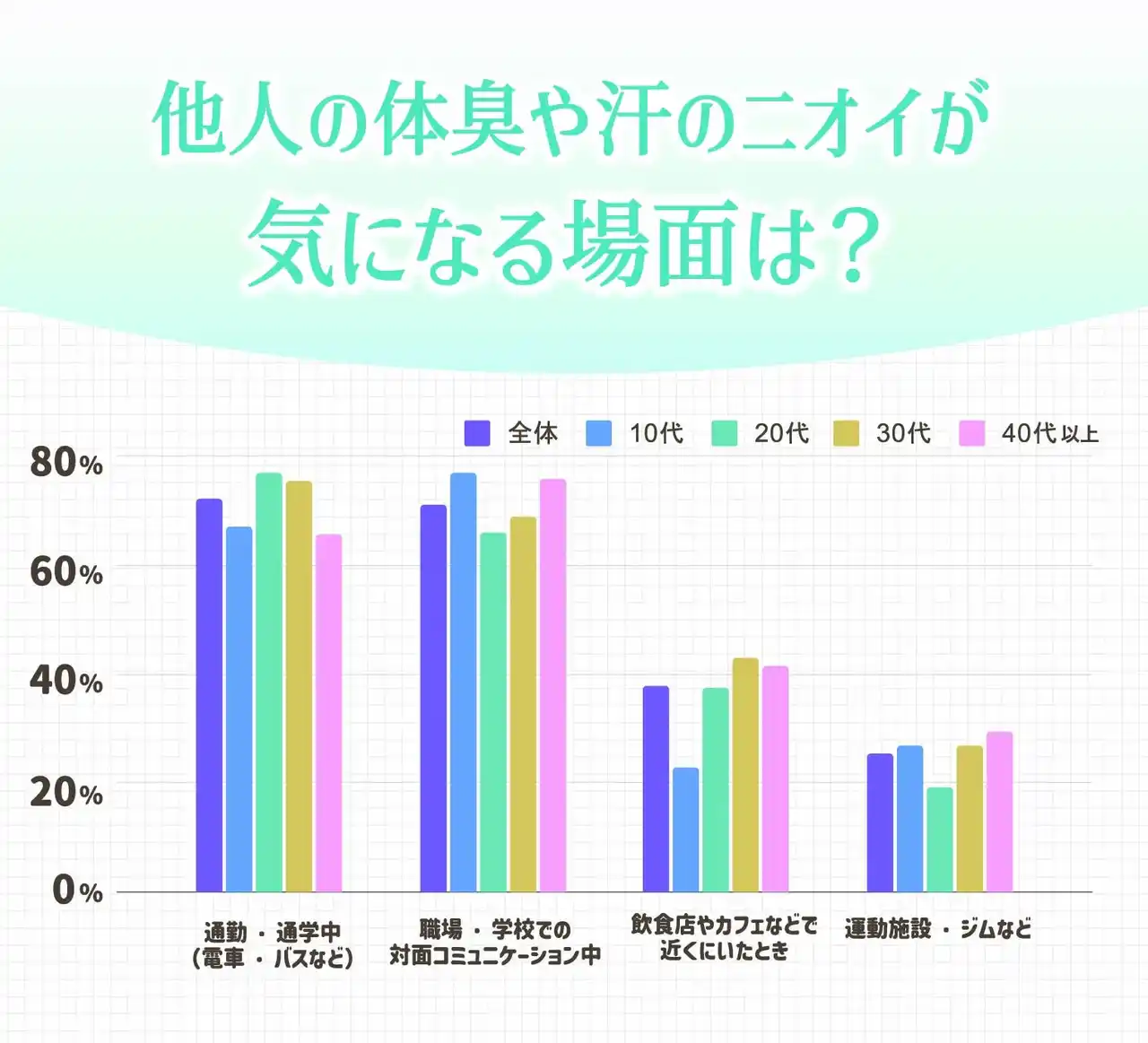 他人の体臭や汗のニオイが気になる場面は？

全体　10代　20代　30代　40代以上

80%
60%
40%
20%
0%

通勤・通学中（電車・バスなど）

職場・学校での対面コミュニケーション中

飲食店やカフェなどで近くにいたとき

運動施設・ジムなど